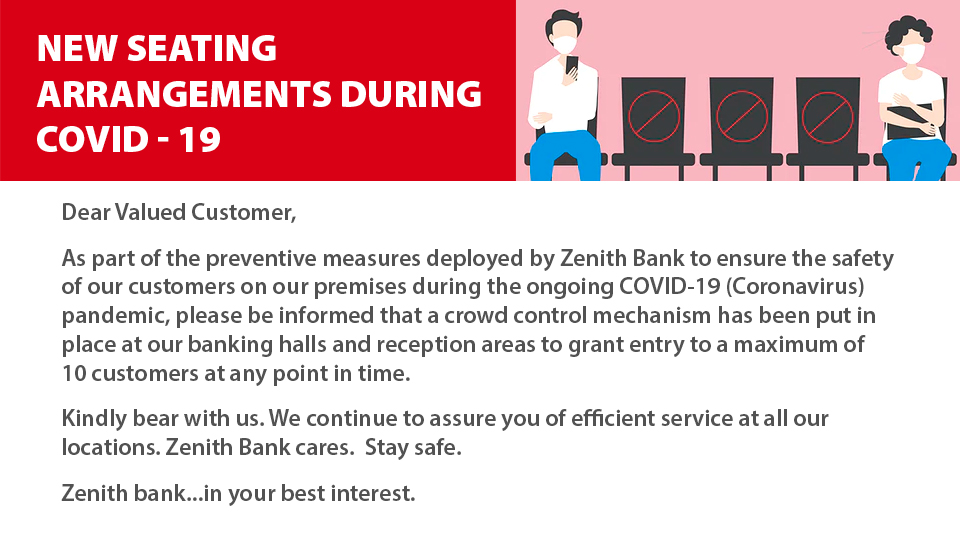 NEW SEATING ARRANGEMENTS DURING COVID - 19

Dear Valued Customer,

As part of the preventive measures deployed by Zenith Bank to ensure the safety of our customers on our premises during the ongoing COVID-19 (Coronavirus) pandemic, please be informed that a crowd control mechanism has been put in place at our banking halls and reception areas to grant entry to a maximum of 10 customers at any point in time.

Kindly bear with us. We continue to assure you of efficient service at all our locations. Zenith Bank cares. Stay safe.

Zenith bank...in your best interest.